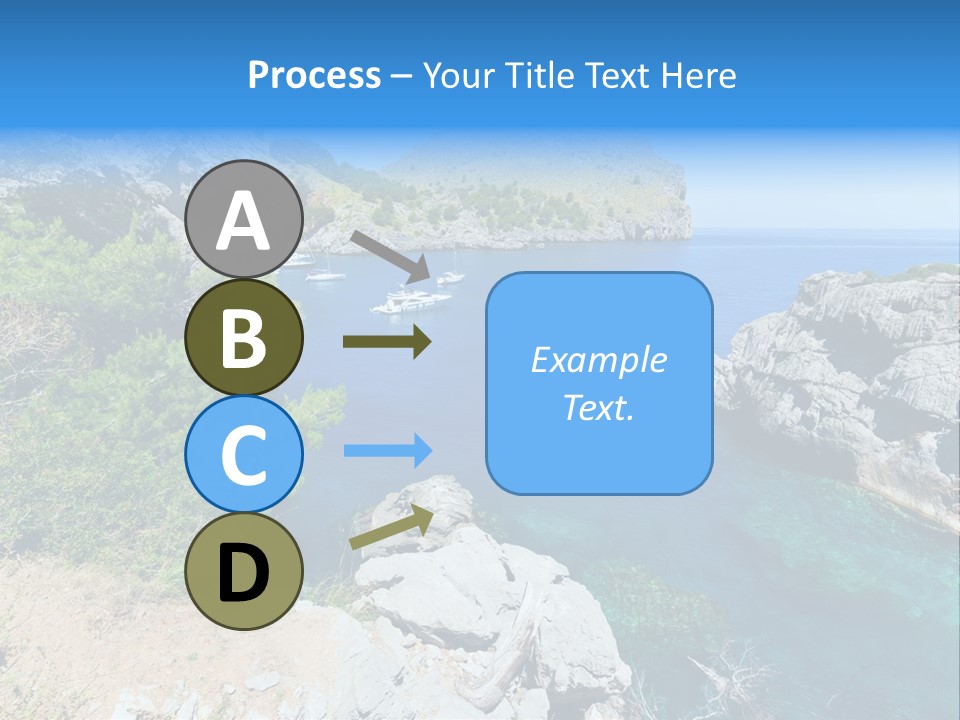 Process – Your Title Text Here

A

B

C

D

Example Text.